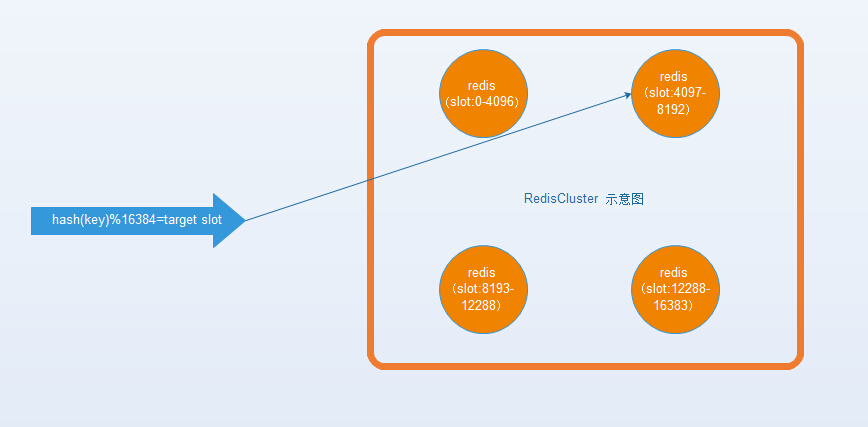 hash(key)%16384=target slot

redis
（slot:0-4096）

redis
（slot:4097-8192）

RedisCluster 示意图

redis
（slot:8193-12288）

redis
（slot:12288-16383）